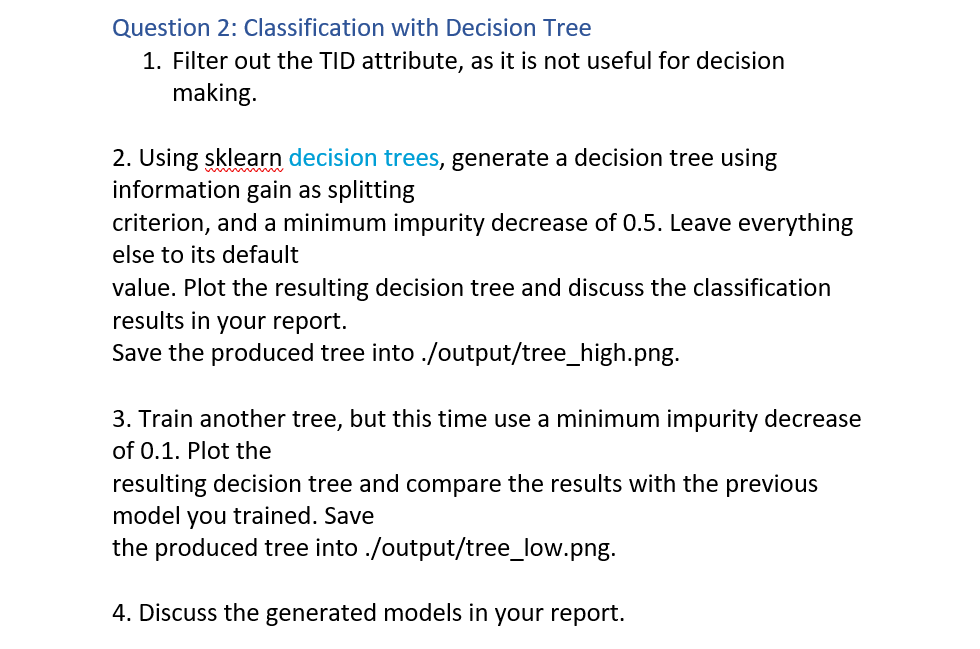 Question 2: Classification with Decision Tree

1. Filter out the TID attribute, as it is not useful for decision making.

2. Using sklearn decision trees, generate a decision tree using information gain as splitting criterion, and a minimum impurity decrease of 0.5. Leave everything else to its default value. Plot the resulting decision tree and discuss the classification results in your report.
Save the produced tree into ./output/tree_high.png.

3. Train another tree, but this time use a minimum impurity decrease of 0.1. Plot the resulting decision tree and compare the results with the previous model you trained. Save the produced tree into ./output/tree_low.png.

4. Discuss the generated models in your report.